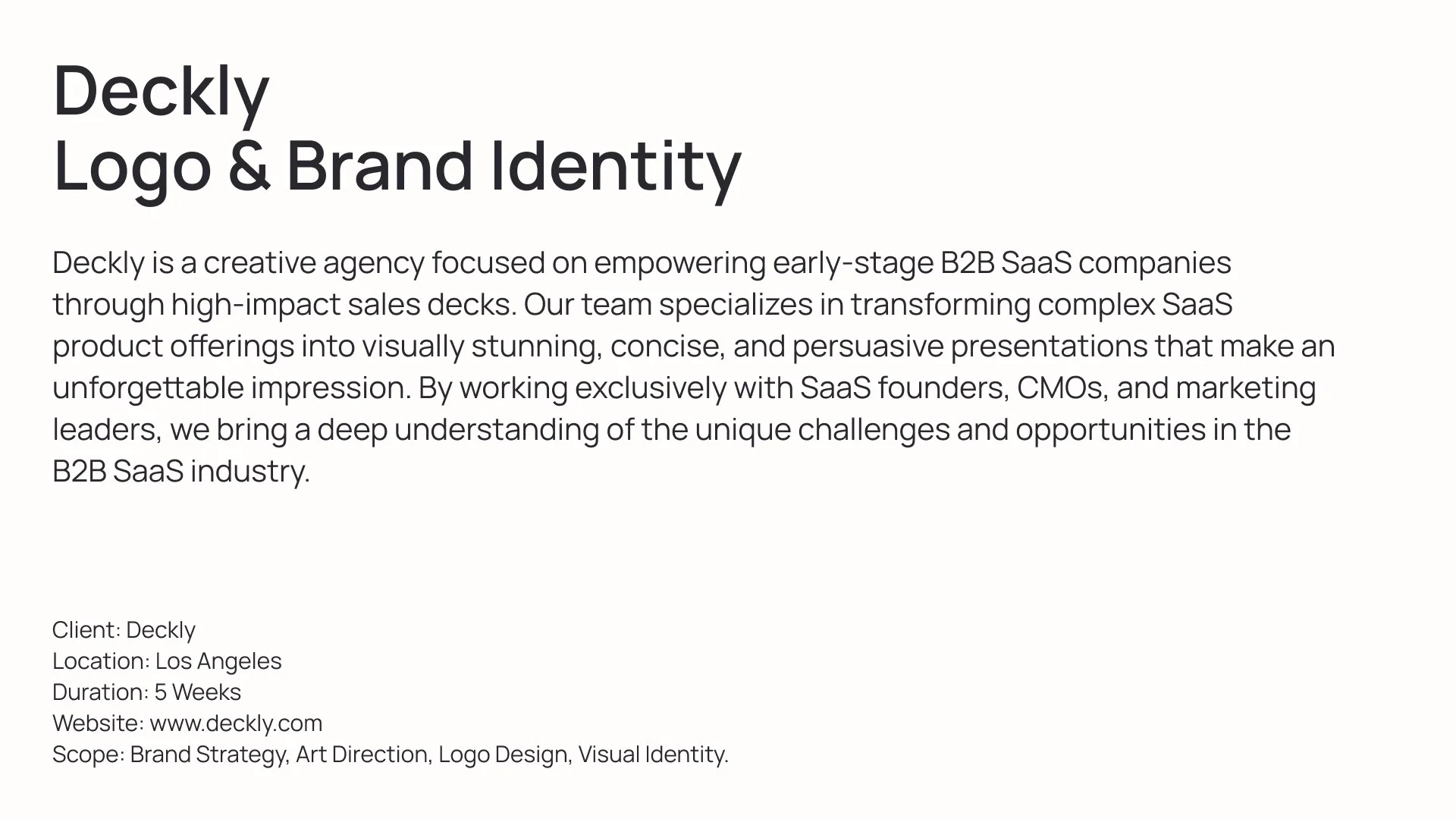 Deckly
Logo & Brand Identity

Deckly is a creative agency focused on empowering early-stage B2B SaaS companies through high-impact sales decks. Our team specializes in transforming complex SaaS product offerings into visually stunning, concise, and persuasive presentations that make an unforgettable impression. By working exclusively with SaaS founders, CMOs, and marketing leaders, we bring a deep understanding of the unique challenges and opportunities in the B2B SaaS industry.

Client: Deckly
Location: Los Angeles
Duration: 5 Weeks
Website: www.deckly.com
Scope: Brand Strategy, Art Direction, Logo Design, Visual Identity.